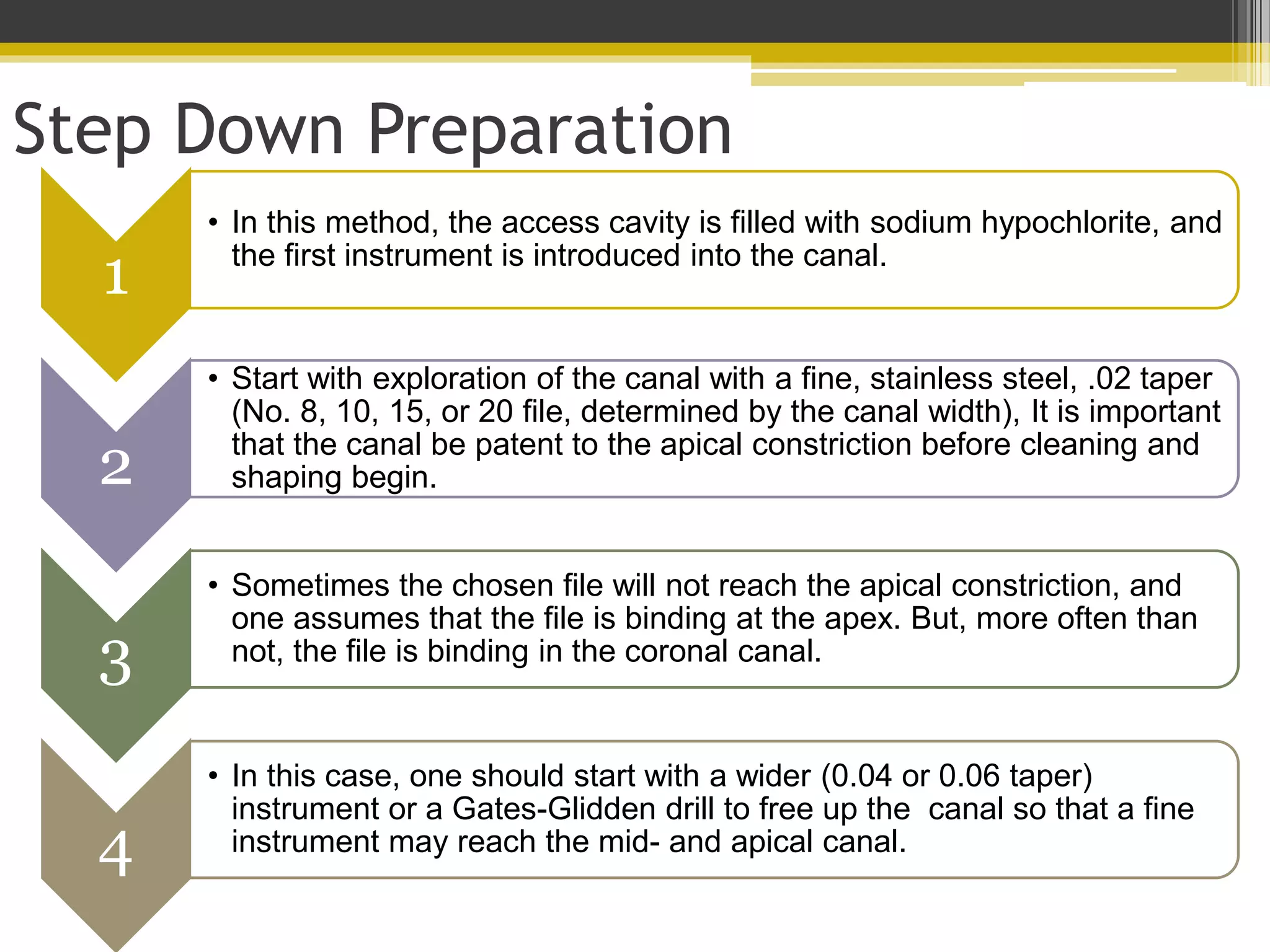 Step Down Preparation

1

• In this method, the access cavity is filled with sodium hypochlorite, and the first instrument is introduced into the canal.

2

• Start with exploration of the canal with a fine, stainless steel, .02 taper (No. 8, 10, 15, or 20 file, determined by the canal width), It is important that the canal be patent to the apical constriction before cleaning and shaping begin.

3

• Sometimes the chosen file will not reach the apical constriction, and one assumes that the file is binding at the apex. But, more often than not, the file is binding in the coronal canal.

4

• In this case, one should start with a wider (0.04 or 0.06 taper) instrument or a Gates-Glidden drill to free up the canal so that a fine instrument may reach the mid- and apical canal.